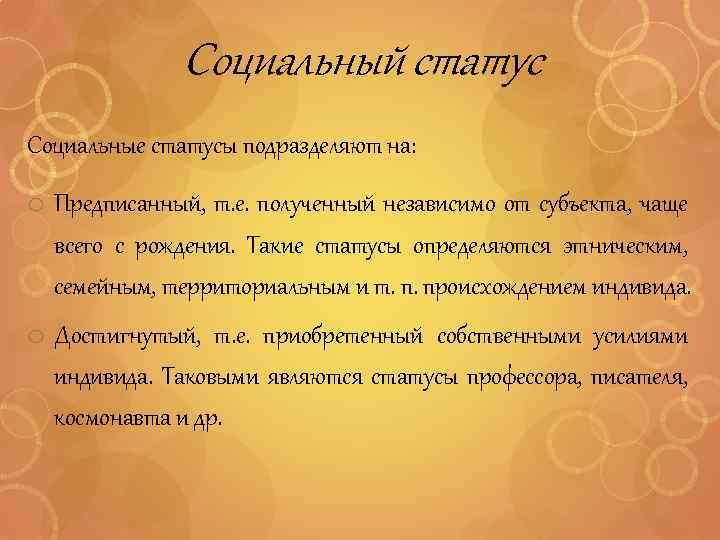 Социальный статус

Социальные статусы подразделяют на:

Предписанный, т.е. полученный независимо от субъекта, чаще всего с рождения. Такие статусы определяются этническим, семейным, территориальным и т. п. происхождением индивида.

Достигнутый, т.е. приобретенный собственными усилиями индивида. Таковыми являются статусы профессора, писателя, космонавта и др.